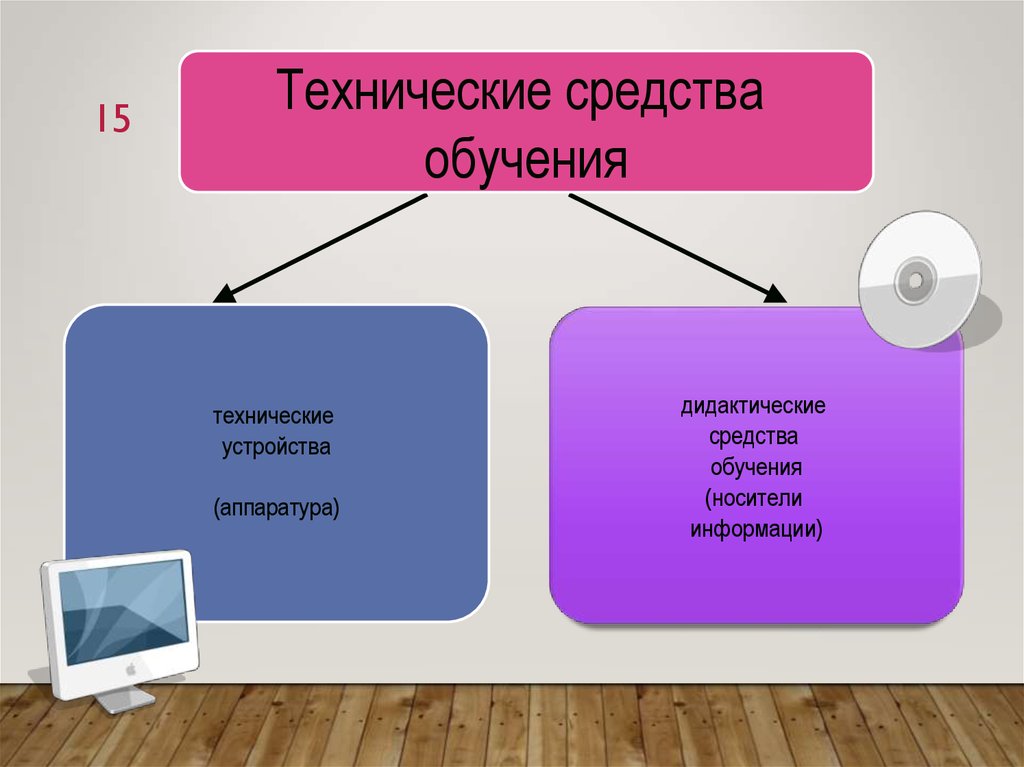 15

Технические средства обучения

технические устройства

(аппаратура)

дидактические средства обучения (носители информации)